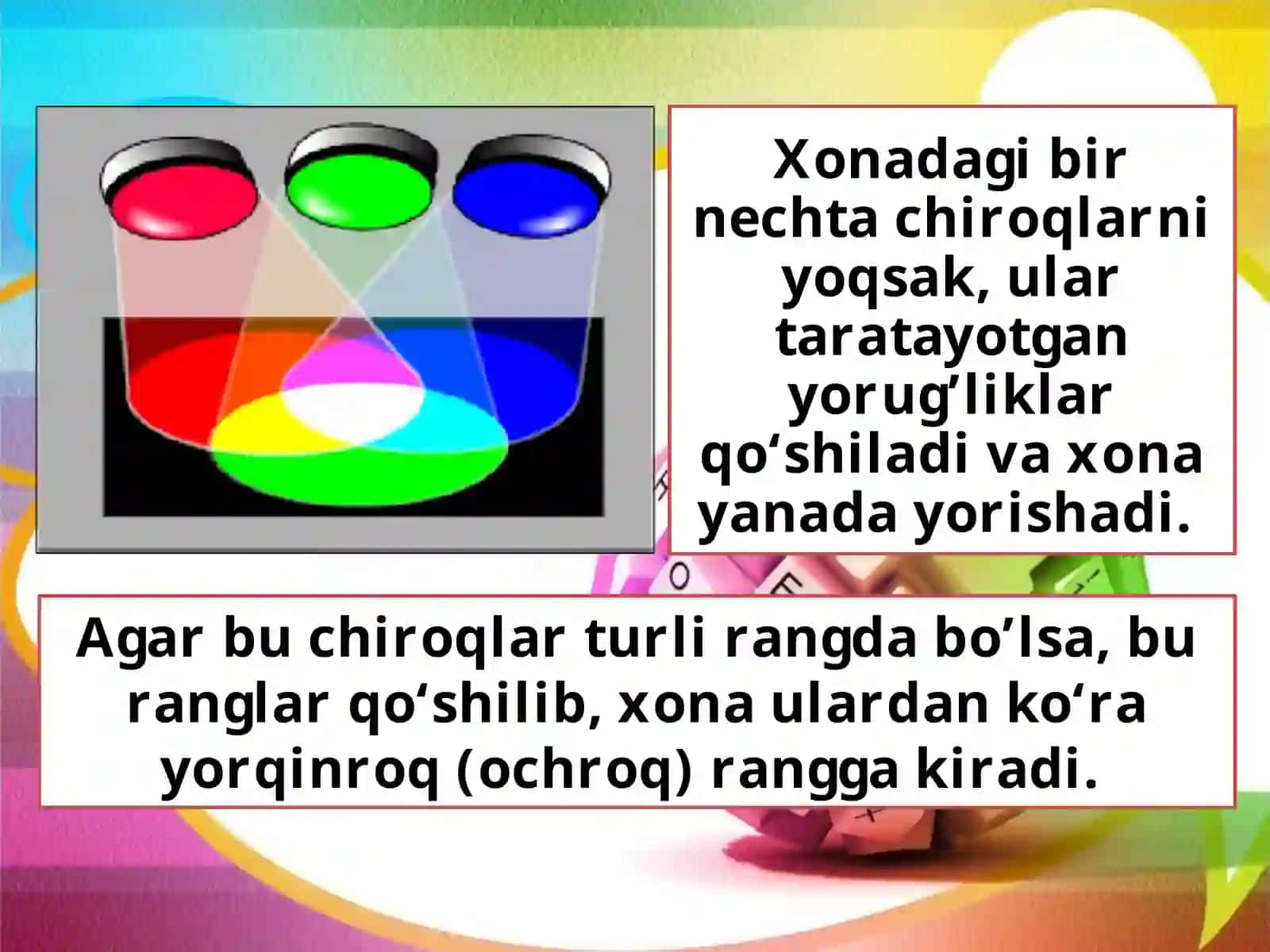 Xonadagi bir nechta chiroqlarni yoqsak, ular taratayotgan yorug’liklar qo‘shiladi va xona yanada yorishadi.

Agar bu chiroqlar turli rangda bo’lsa, bu ranglar qo‘shilib, xona ulardan ko‘ra yorqinroq (ochroq) rangga kiradi.